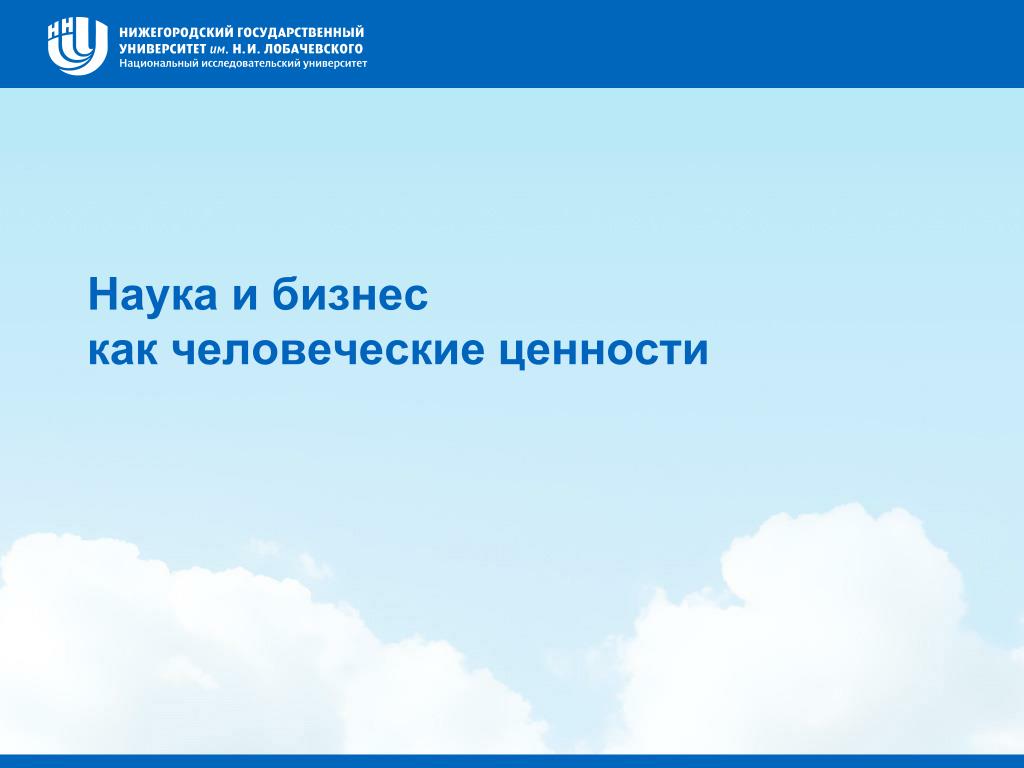 ННГУ
НИЖЕГОРОДСКИЙ ГОСУДАРСТВЕННЫЙ УНИВЕРСИТЕТ им. Н.И. ЛОБАЧЕВСКОГО
Национальный исследовательский университет

Наука и бизнес
как человеческие ценности